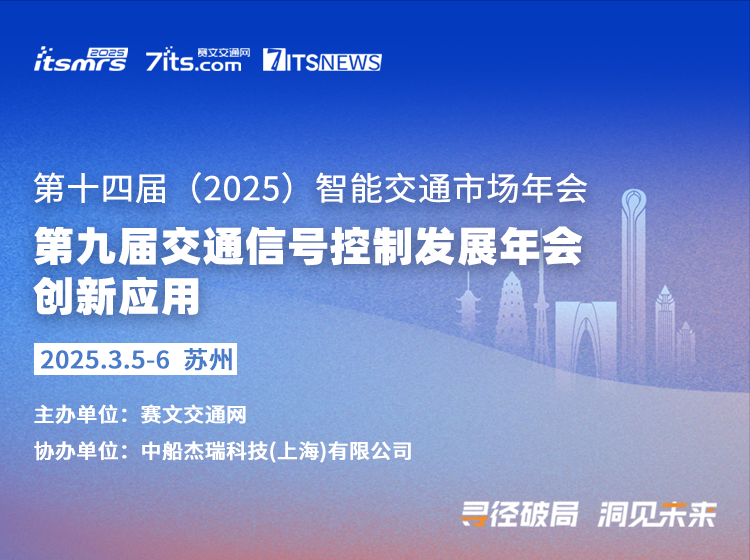 itsmrs 2025 7its.com 赛文交通网 7ITSNEWS

第十四届（2025）智能交通市场年会

第九届交通信号控制发展年会

创新应用

2025.3.5-6 苏州

主办单位：赛文交通网

协办单位：中船杰瑞科技(上海)有限公司

寻径破局 洞见未来